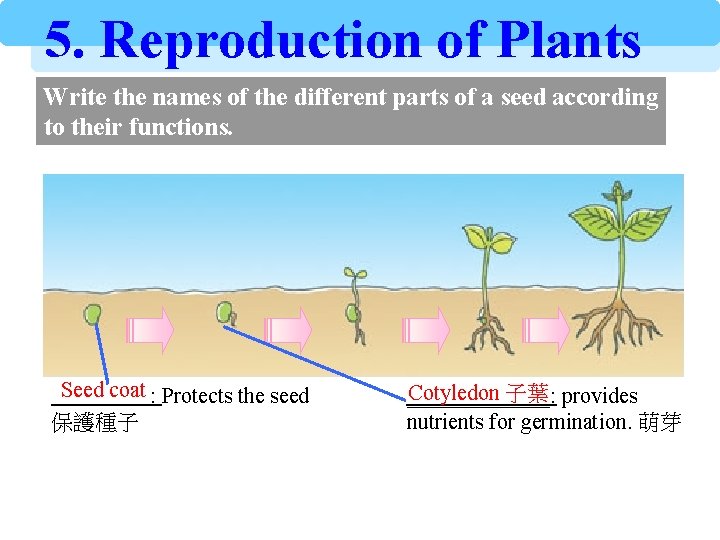 5. Reproduction of Plants

Write the names of the different parts of a seed according to their functions.

Seed coat : Protects the seed 保護種子

Cotyledon 子葉: provides nutrients for germination. 萌芽